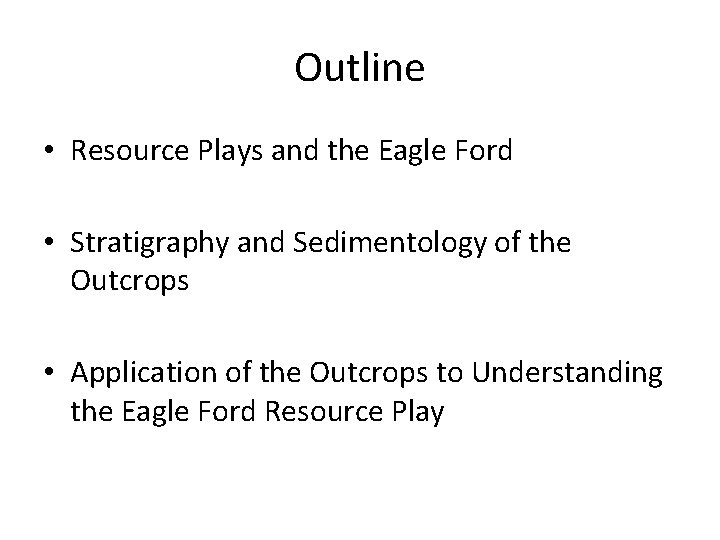 Outline

• Resource Plays and the Eagle Ford

• Stratigraphy and Sedimentology of the Outcrops

• Application of the Outcrops to Understanding the Eagle Ford Resource Play